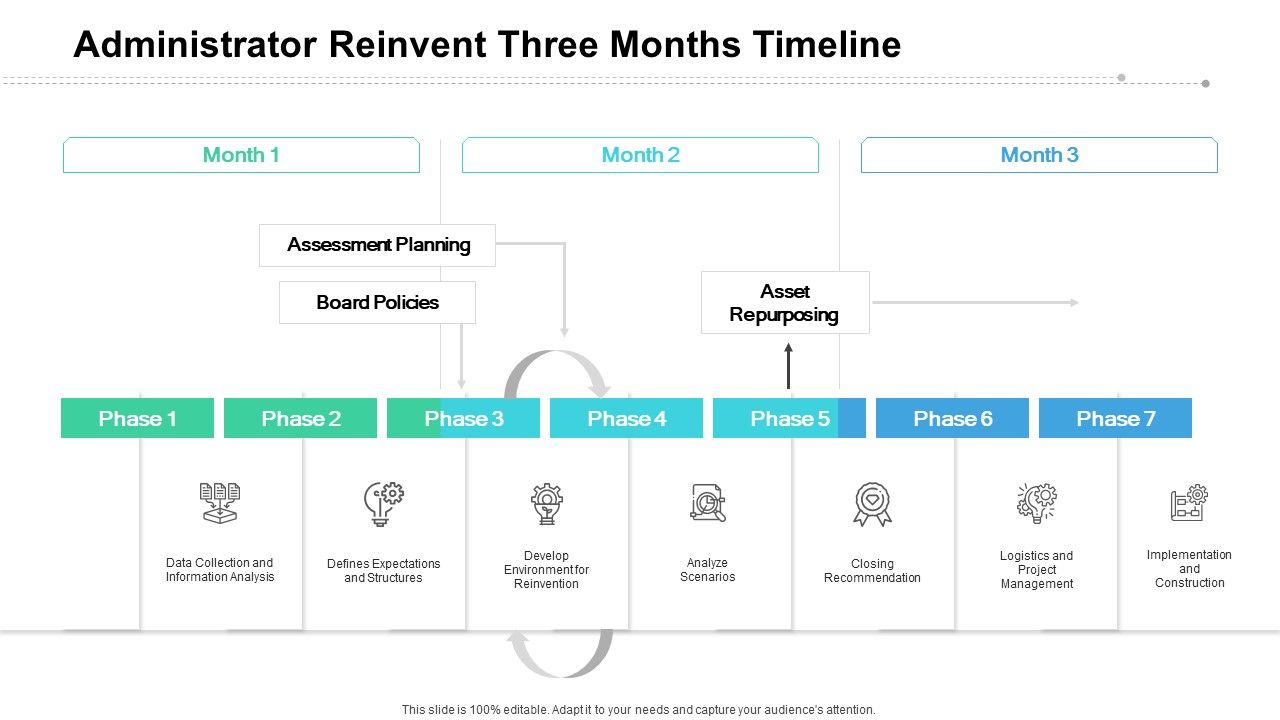 Administrator Reinvent Three Months Timeline

Month 1

Month 2

Month 3

Assessment Planning

Board Policies

Asset Repurposing

Phase 1

Phase 2

Phase 3

Phase 4

Phase 5

Phase 6

Phase 7

Data Collection and Information Analysis

Defines Expectations and Structures

Develop Environment for Reinvention

Analyze Scenarios

Closing Recommendation

Logistics and Project Management

Implementation and Construction

This slide is 100% editable. Adapt it to your needs and capture your audience's attention.